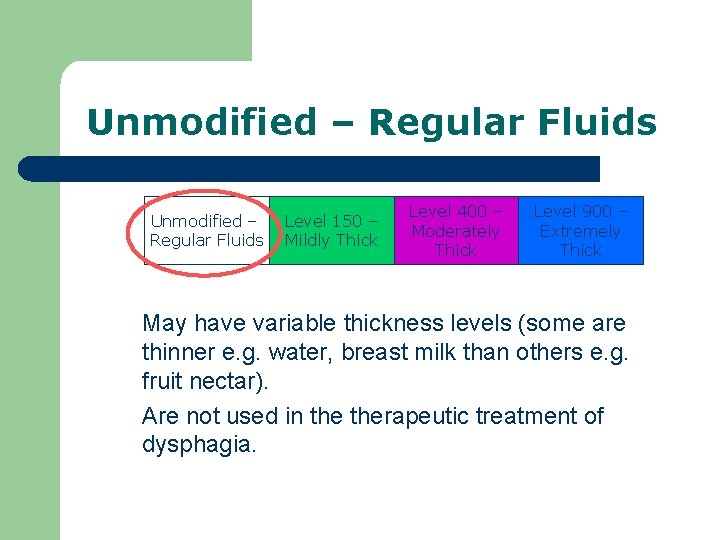 Unmodified – Regular Fluids

| Unmodified – Regular Fluids | Level 150 – Mildly Thick | Level 400 – Moderately Thick | Level 900 – Extremely Thick |
|---|---|---|---|

May have variable thickness levels (some are thinner e.g. water, breast milk than others e.g. fruit nectar).

Are not used in the therapeutic treatment of dysphagia.